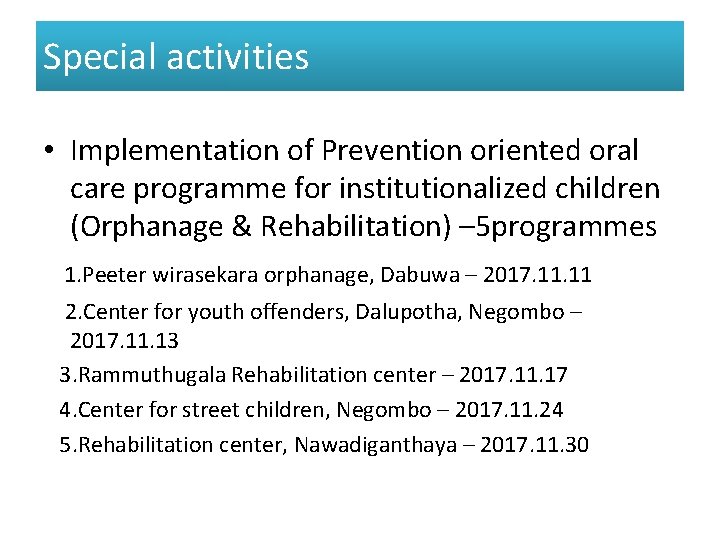 Special activities

• Implementation of Prevention oriented oral care programme for institutionalized children (Orphanage & Rehabilitation) –5programmes

1.Peeter wirasekara orphanage, Dabuwa – 2017.11.11

2.Center for youth offenders, Dalupotha, Negombo – 2017.11.13

3.Rammuthugala Rehabilitation center – 2017.11.17

4.Center for street children, Negombo – 2017.11.24

5.Rehabilitation center, Nawadiganthaya – 2017.11.30